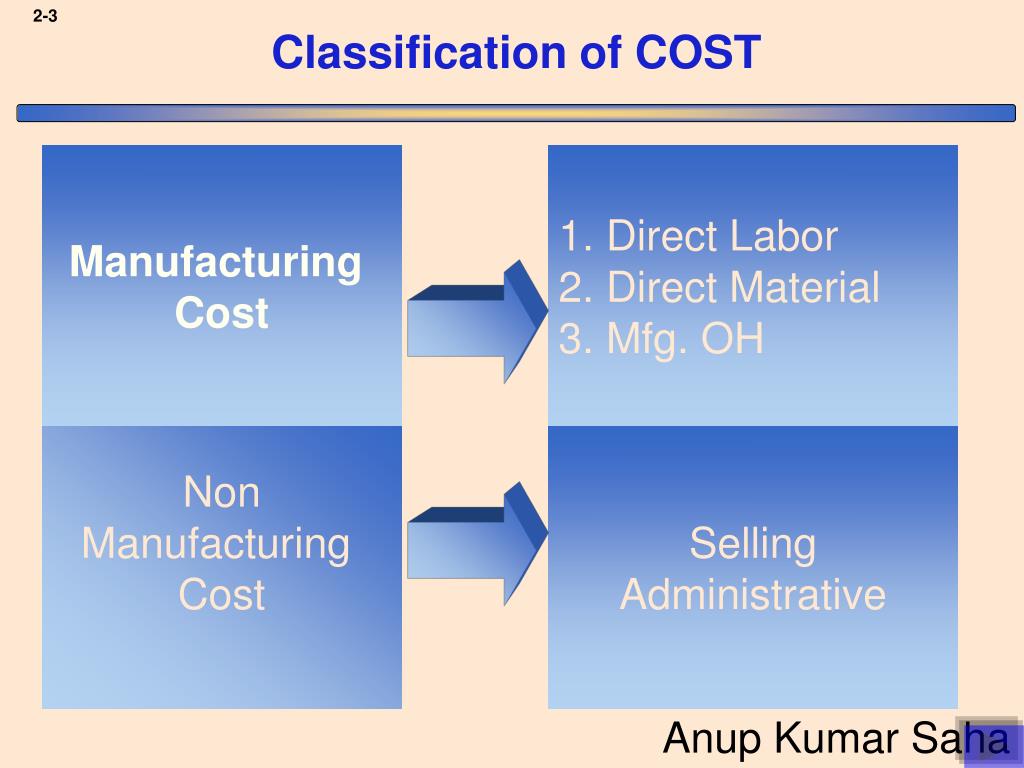 2-3

Classification of COST

Manufacturing Cost

1. Direct Labor
2. Direct Material
3. Mfg. OH

Non Manufacturing Cost

Selling
Administrative

Anup Kumar Saha